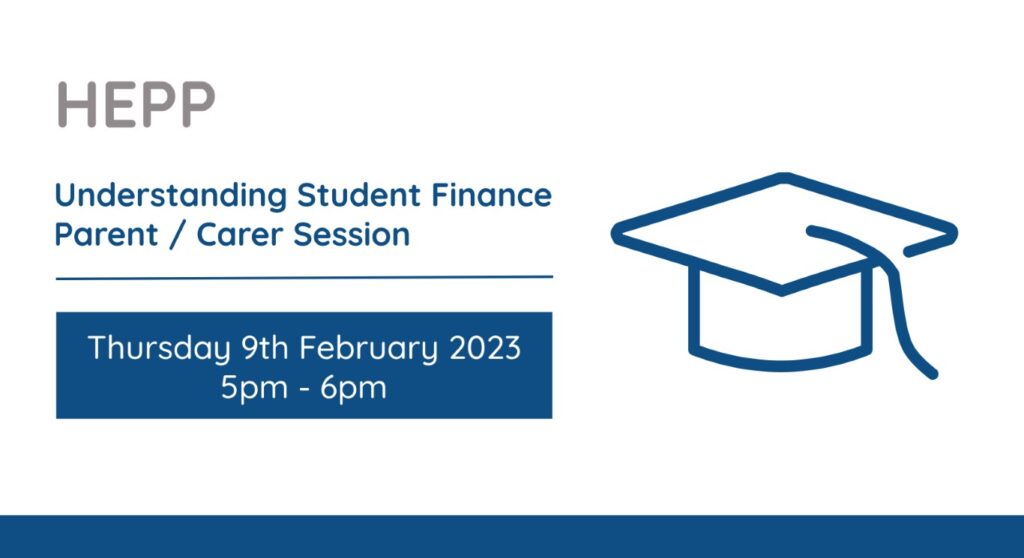 HEPP

Understanding Student Finance
Parent / Carer Session

Thursday 9th February 2023
5pm - 6pm